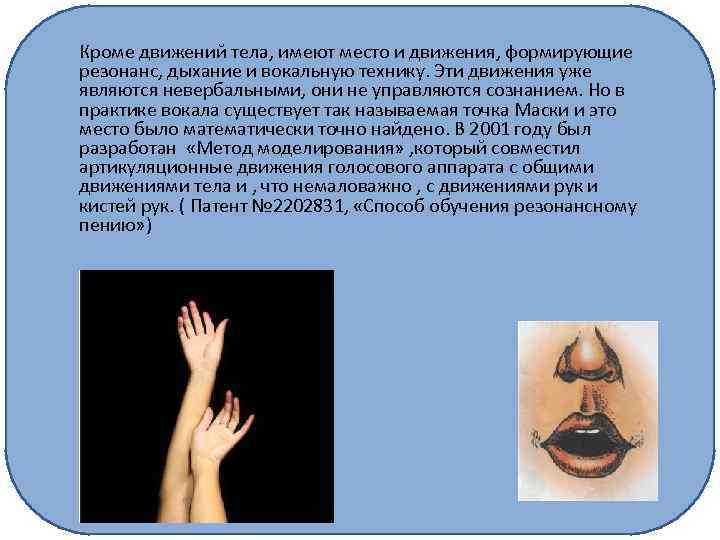 Кроме движений тела, имеют место и движения, формирующие резонанс, дыхание и вокальную технику. Эти движения уже являются невербальными, они не управляются сознанием. Но в практике вокала существует так называемая точка Маски и это место было математически точно найдено. В 2001 году был разработан «Метод моделирования» ,который совместил артикуляционные движения голосового аппарата с общими движениями тела и , что немаловажно , с движениями рук и кистей рук. ( Патент №2202831, «Способ обучения резонансному пению»)